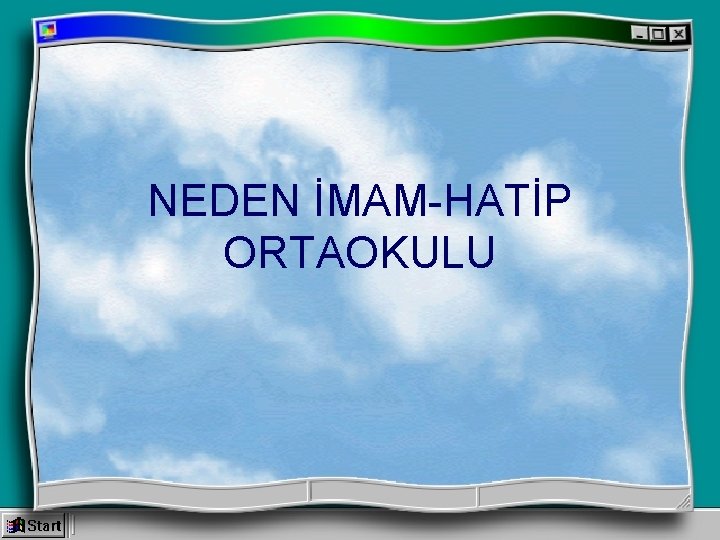 NEDEN İMAM-HATİP ORTAOKULU

Start